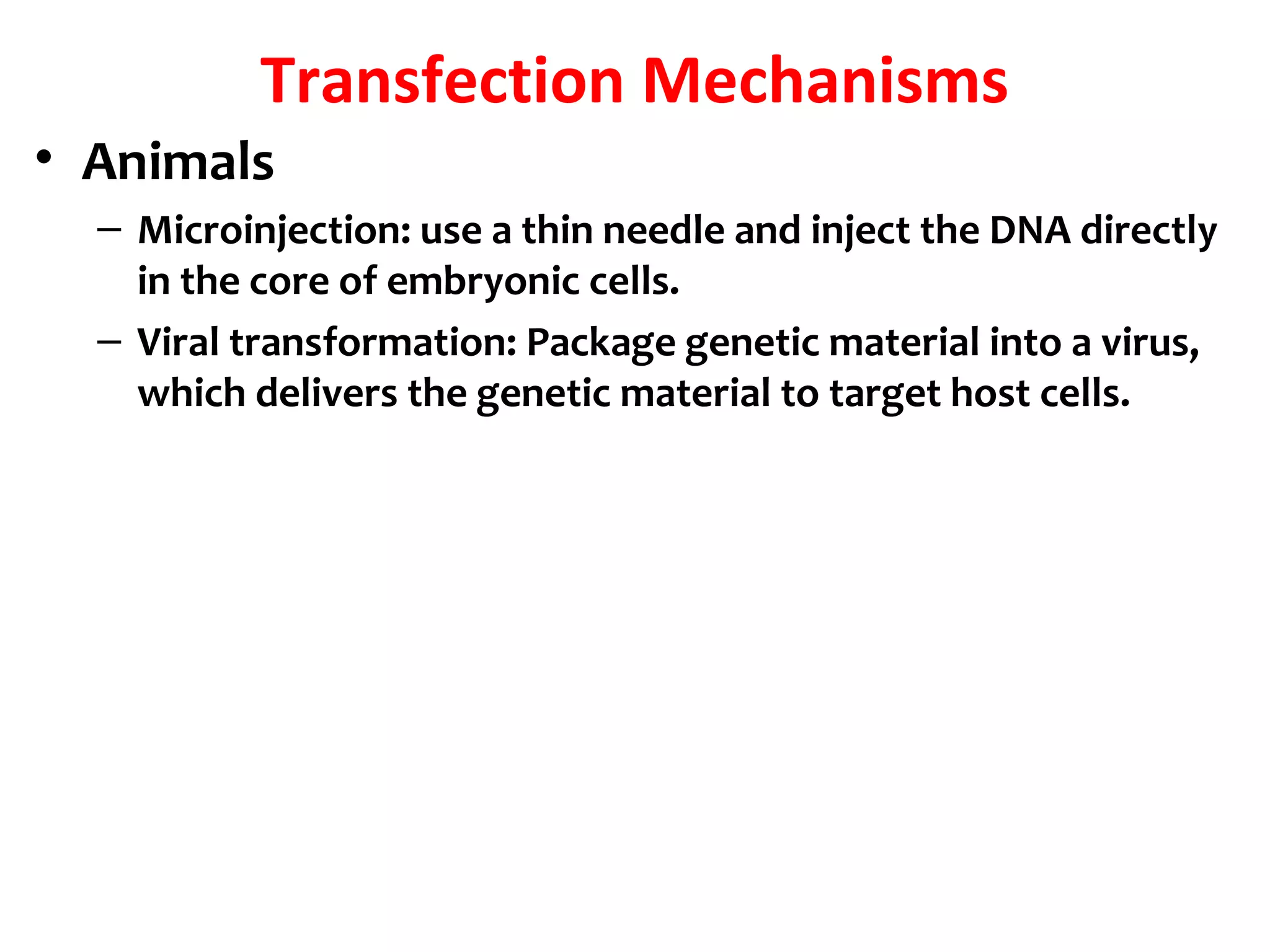 Transfection Mechanisms

• Animals

– Microinjection: use a thin needle and inject the DNA directly in the core of embryonic cells.

– Viral transformation: Package genetic material into a virus, which delivers the genetic material to target host cells.